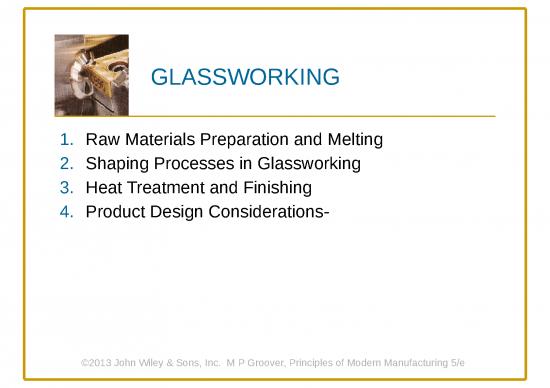 GLASSWORKING

1. Raw Materials Preparation and Melting
2. Shaping Processes in Glassworking
3. Heat Treatment and Finishing
4. Product Design Considerations-

©2013 John Wiley & Sons, Inc. M P Groover, Principles of Modern Manufacturing 5/e